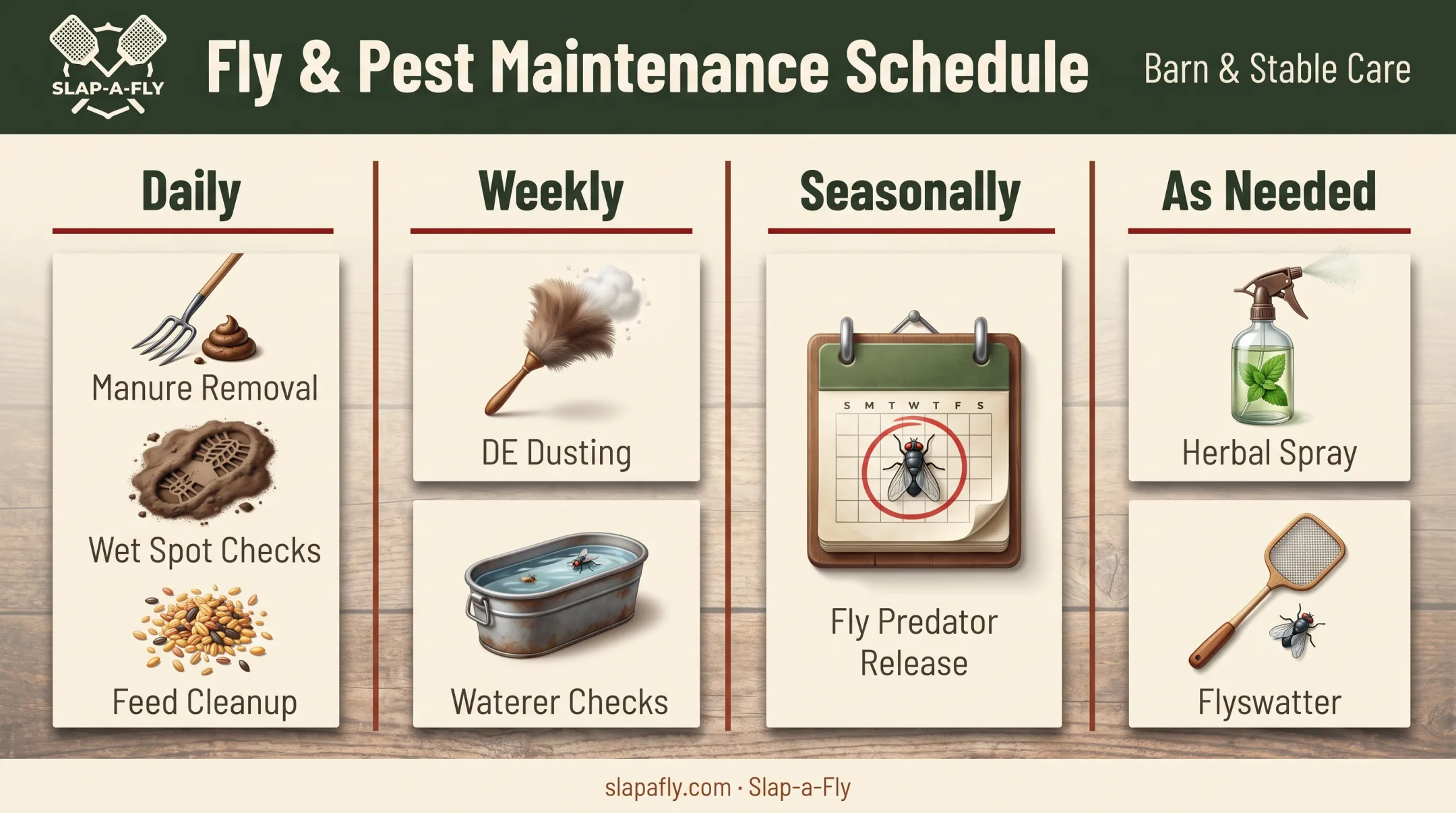 SLAP-A-FLY

Fly & Pest Maintenance Schedule

Barn & Stable Care

Daily

Manure Removal

Wet Spot Checks

Feed Cleanup

Weekly

DE Dusting

Waterer Checks

Seasonally

S M T W T F S

Fly Predator Release

As Needed

Herbal Spray

Flyswatter

slapafly.com · Slap-a-Fly